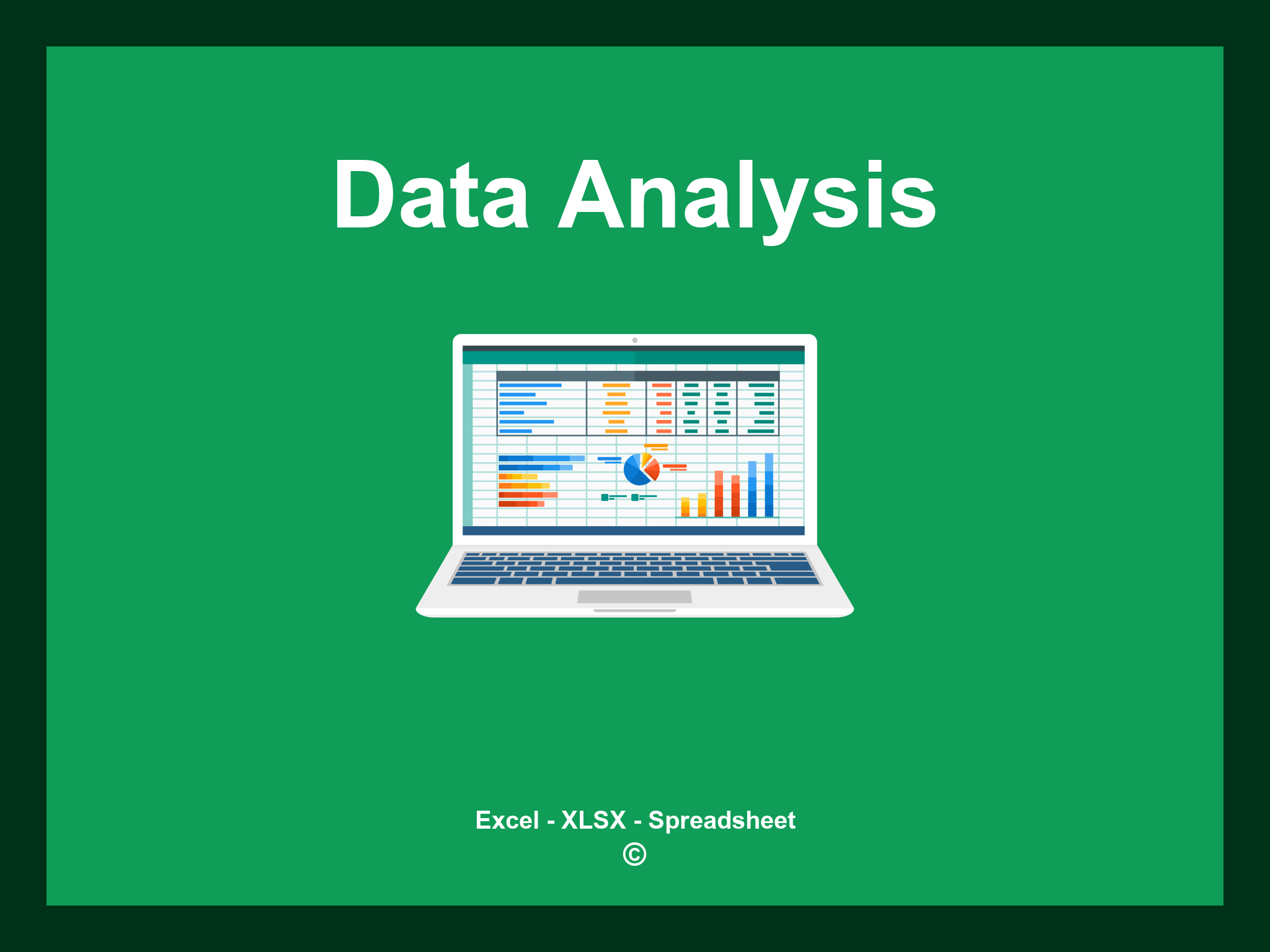 Data Analysis

Excel - XLSX - Spreadsheet
©